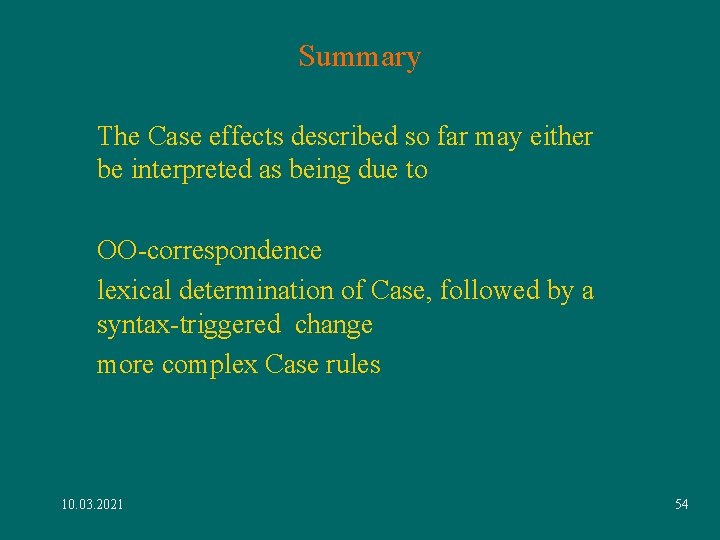 Summary

The Case effects described so far may either be interpreted as being due to

OO-correspondence

lexical determination of Case, followed by a syntax-triggered change

more complex Case rules

10.03.2021

54